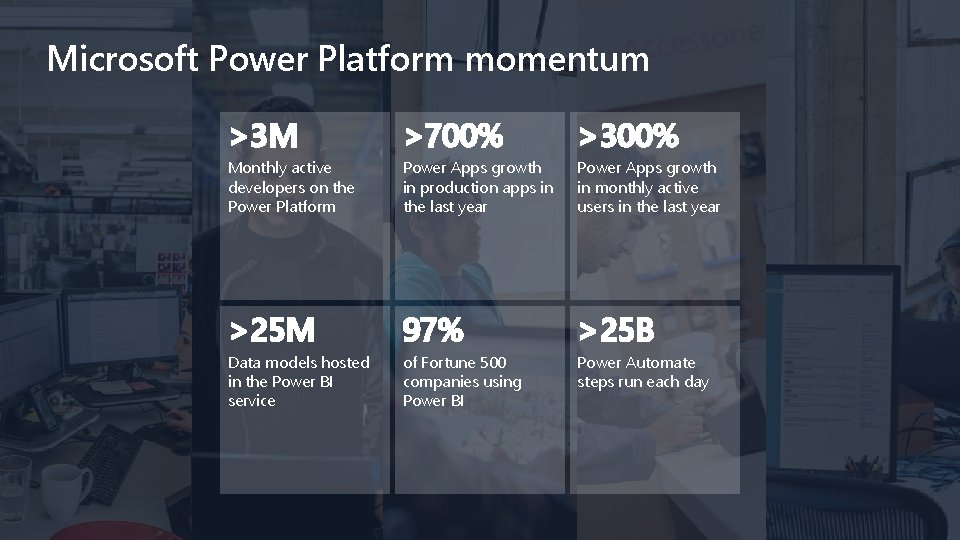 Microsoft Power Platform momentum

>3M
Monthly active developers on the Power Platform

>700%
Power Apps growth in production apps in the last year

>300%
Power Apps growth in monthly active users in the last year

>25M
Data models hosted in the Power BI service

97%
of Fortune 500 companies using Power BI

>25B
Power Automate steps run each day